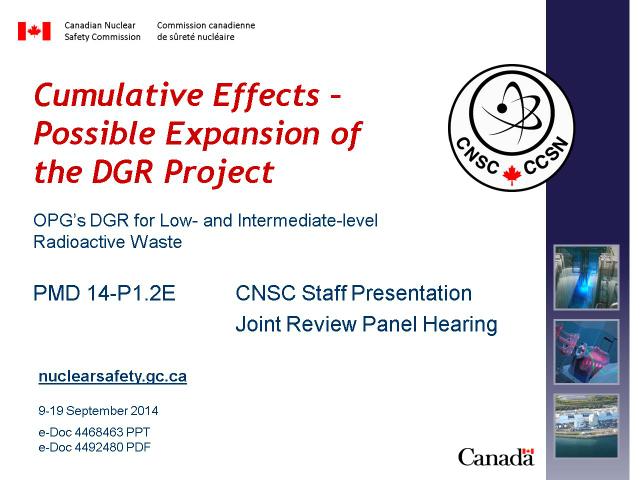 Canadian Nuclear Safety Commission

Commission canadienne de sûreté nucléaire

Cumulative Effects – Possible Expansion of the DGR Project

CNSC CCSN

OPG's DGR for Low- and Intermediate-level Radioactive Waste

PMD 14-P1.2E

CNSC Staff Presentation
Joint Review Panel Hearing

nuclearsafety.gc.ca

9-19 September 2014

e-Doc 4468463 PPT
e-Doc 4492480 PDF

Canada